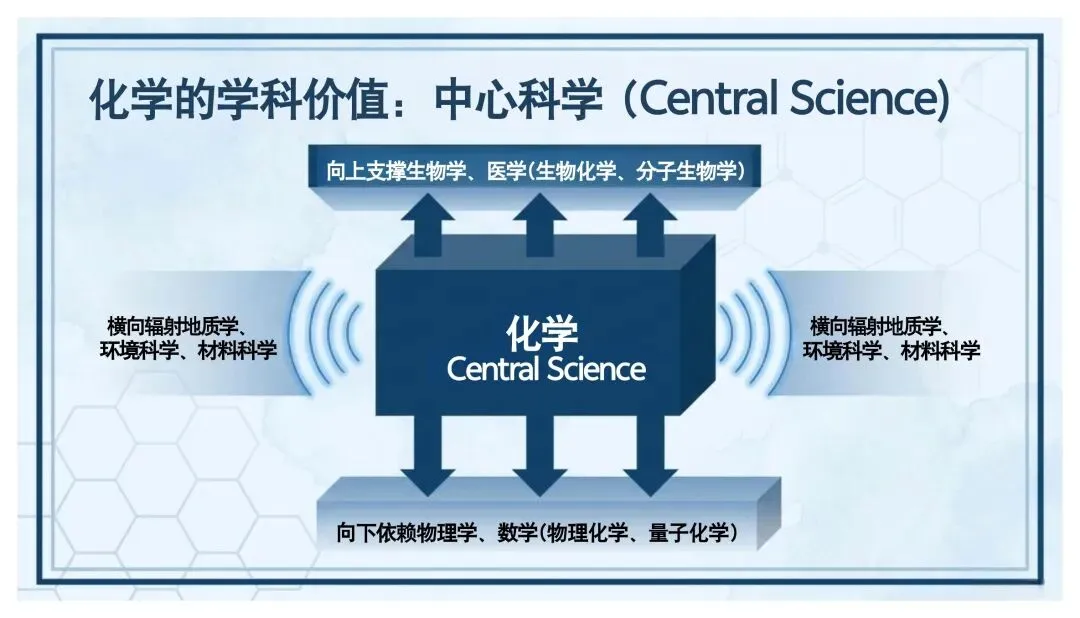 化学的学科价值：中心科学（Central Science)

向上支撑生物学、医学(生物化学、分子生物学)

横向辐射地质学、环境科学、材料科学

化学
Central Science

横向辐射地质学、环境科学、材料科学

向下依赖物理学、数学(物理化学、量子化学)